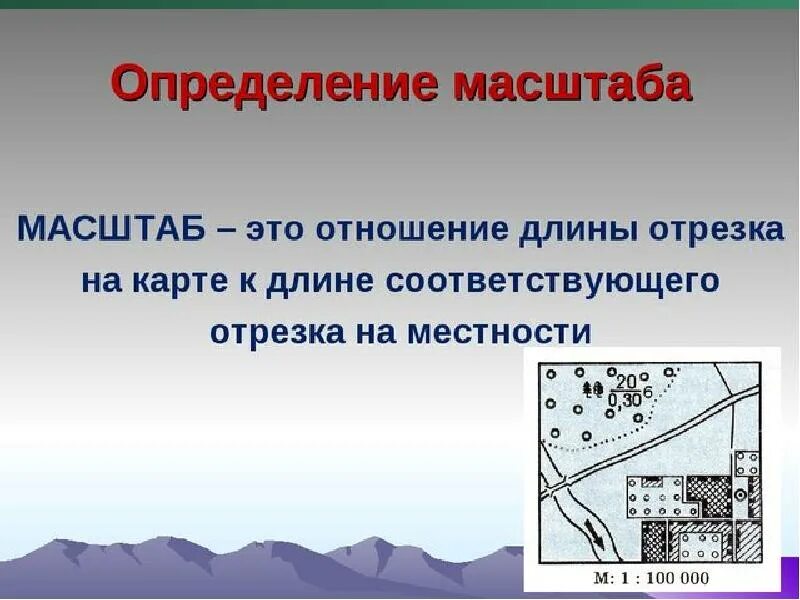 Определение масштаба

МАСШТАБ – это отношение длины отрезка на карте к длине соответствующего отрезка на местности

$\frac{20}{0,30}6$

М: 1 : 100 000